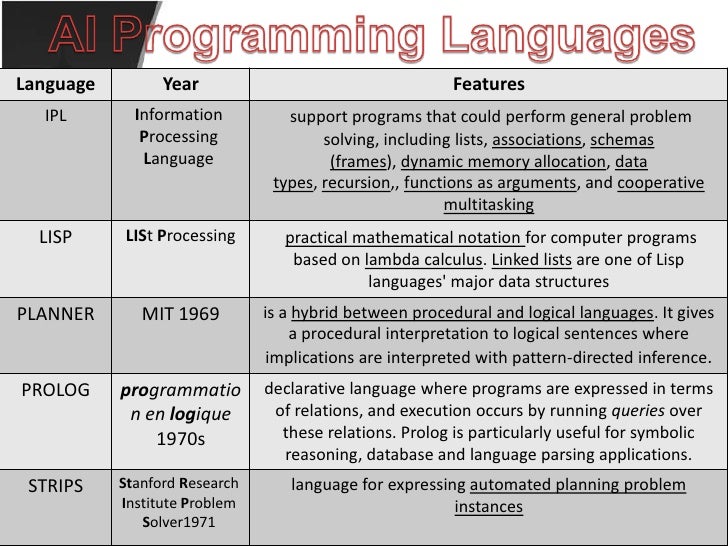 AI Programming Languages

| Language | Year | Features |
|---|---|---|
| IPL | Information Processing Language | support programs that could perform general problem solving, including lists, associations, schemas (frames), dynamic memory allocation, data types, recursion,, functions as arguments, and cooperative multitasking |
| LISP | LISt Processing | practical mathematical notation for computer programs based on lambda calculus. Linked lists are one of Lisp languages' major data structures |
| PLANNER | MIT 1969 | is a hybrid between procedural and logical languages. It gives a procedural interpretation to logical sentences where implications are interpreted with pattern-directed inference. |
| PROLOG | programmation en logique 1970s | declarative language where programs are expressed in terms of relations, and execution occurs by running queries over these relations. Prolog is particularly useful for symbolic reasoning, database and language parsing applications. |
| STRIPS | Stanford Research Institute Problem Solver1971 | language for expressing automated planning problem instances |